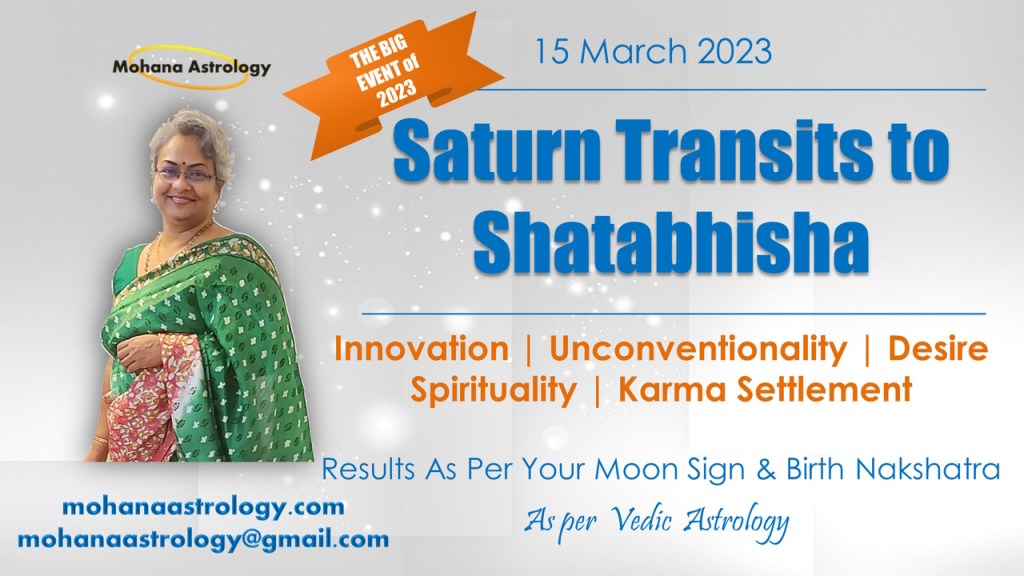 Mohana Astrology

THE BIG EVENT of 2023

15 March 2023

Saturn Transits to Shatabhisha

Innovation | Unconventionality | Desire
Spirituality | Karma Settlement

Results As Per Your Moon Sign & Birth Nakshatra

As per Vedic Astrology

mohanaastrology.com
mohanaastrology@gmail.com